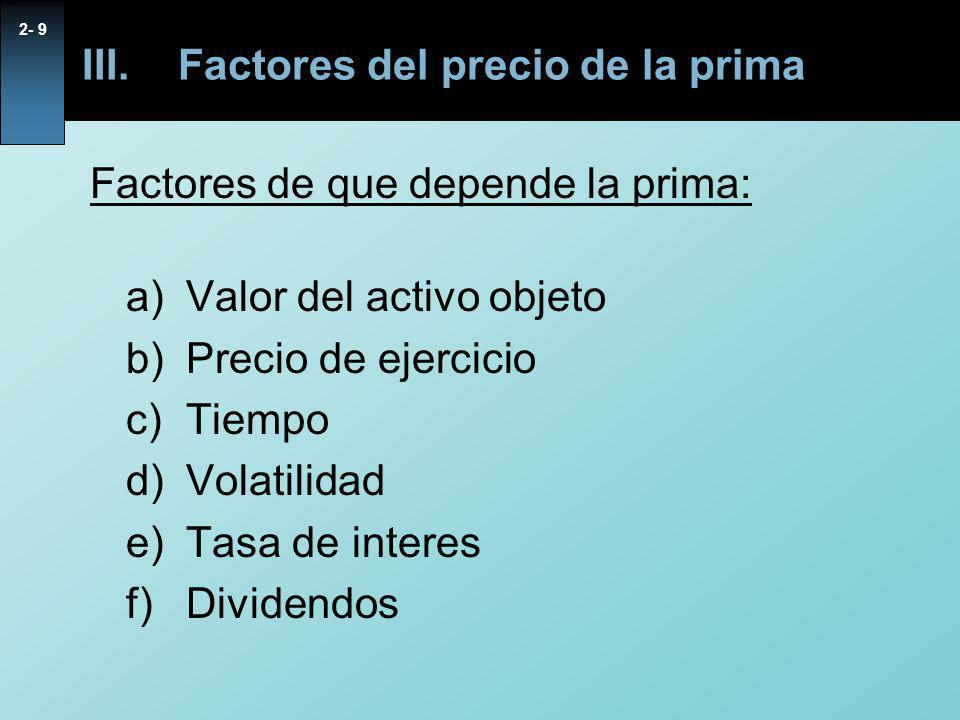 2- 9

III. Factores del precio de la prima

Factores de que depende la prima:

a) Valor del activo objeto
b) Precio de ejercicio
c) Tiempo
d) Volatilidad
e) Tasa de interes
f) Dividendos